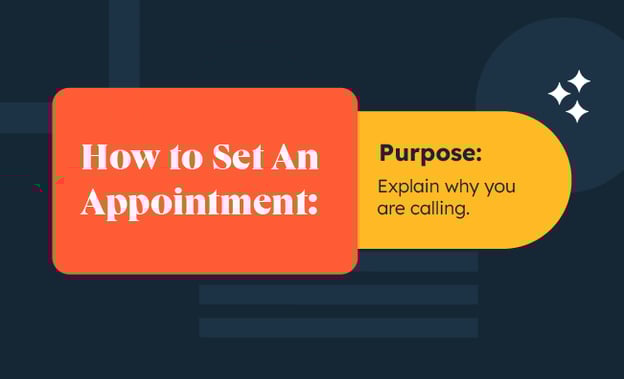 How to Set An Appointment:

Purpose:

Explain why you are calling.